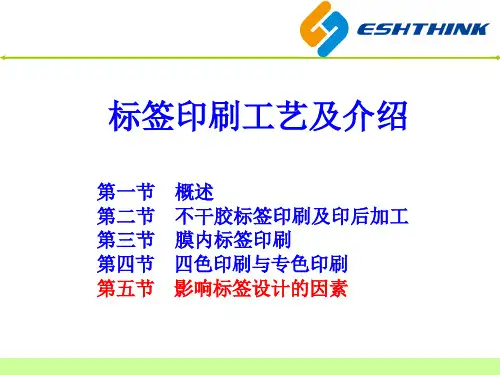 ESHTHINK

标签印刷工艺及介绍

第一节　概述
第二节　不干胶标签印刷及印后加工
第三节　膜内标签印刷
第四节　四色印刷与专色印刷
第五节　影响标签设计的因素